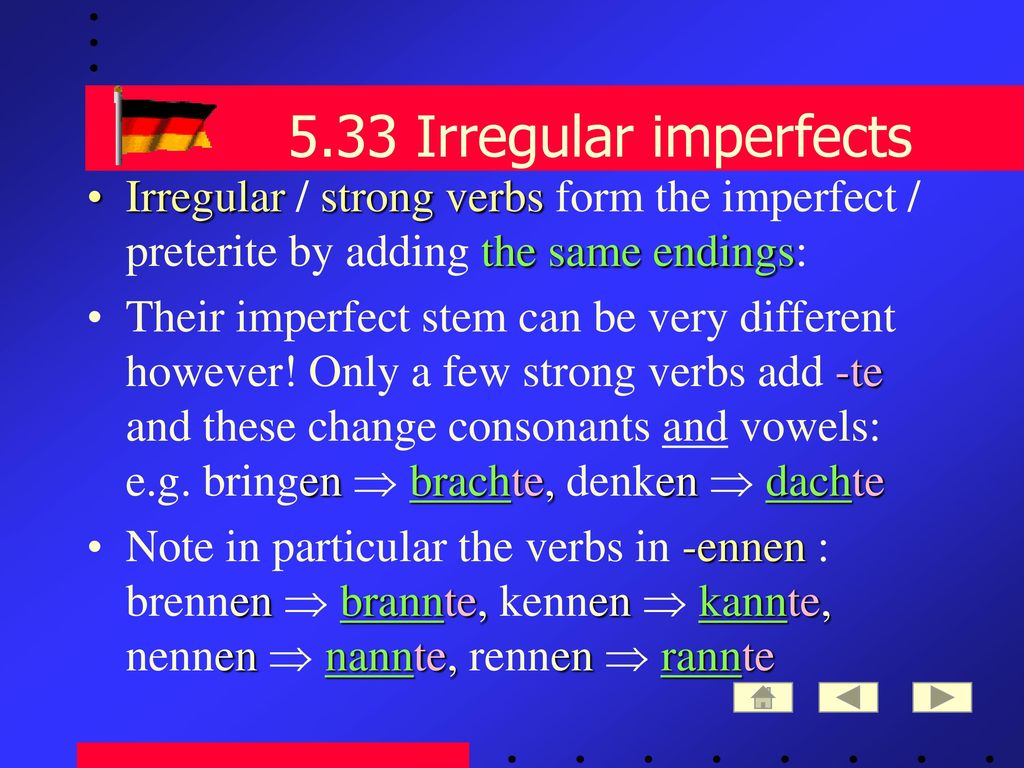 5.33 Irregular imperfects

• Irregular / strong verbs form the imperfect / preterite by adding the same endings:

• Their imperfect stem can be very different however! Only a few strong verbs add -te and these change consonants and vowels: e.g. bringen $\Rightarrow$ brachte, denken $\Rightarrow$ dachte

• Note in particular the verbs in -ennen : brennen $\Rightarrow$ brannte, kennen $\Rightarrow$ kannte, nennen $\Rightarrow$ nannte, rennen $\Rightarrow$ rannte